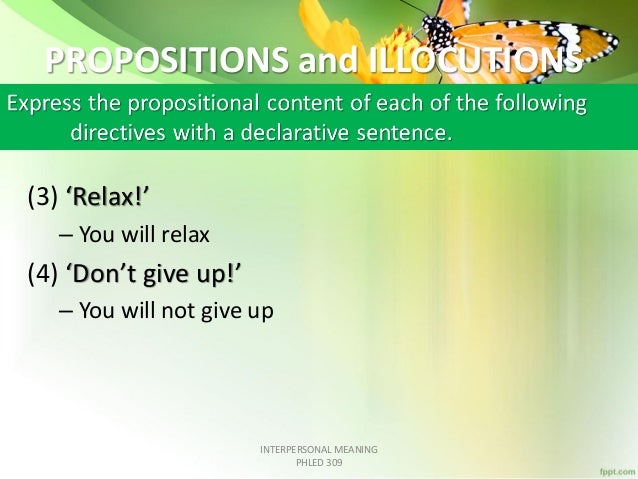 PROPOSITIONS and ILLOCUTIONS

Express the propositional content of each of the following directives with a declarative sentence.

(3) ‘Relax!’

– You will relax

(4) ‘Don’t give up!’

– You will not give up

INTERPERSONAL MEANING
PHLED 309

fppt.com